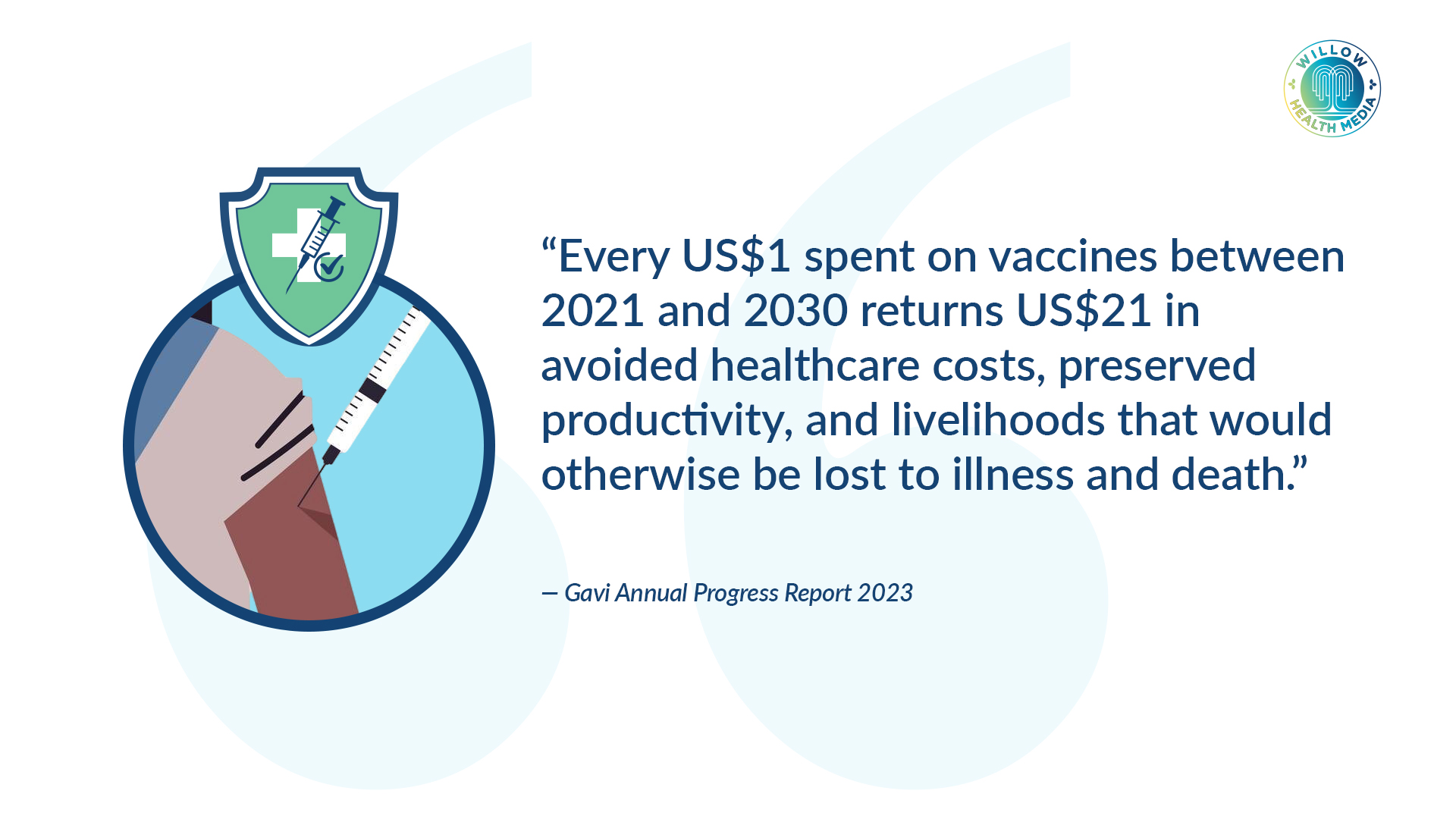 WILLOW HEALTH MEDIA

“Every US$1 spent on vaccines between 2021 and 2030 returns US$21 in avoided healthcare costs, preserved productivity, and livelihoods that would otherwise be lost to illness and death.”

— Gavi Annual Progress Report 2023